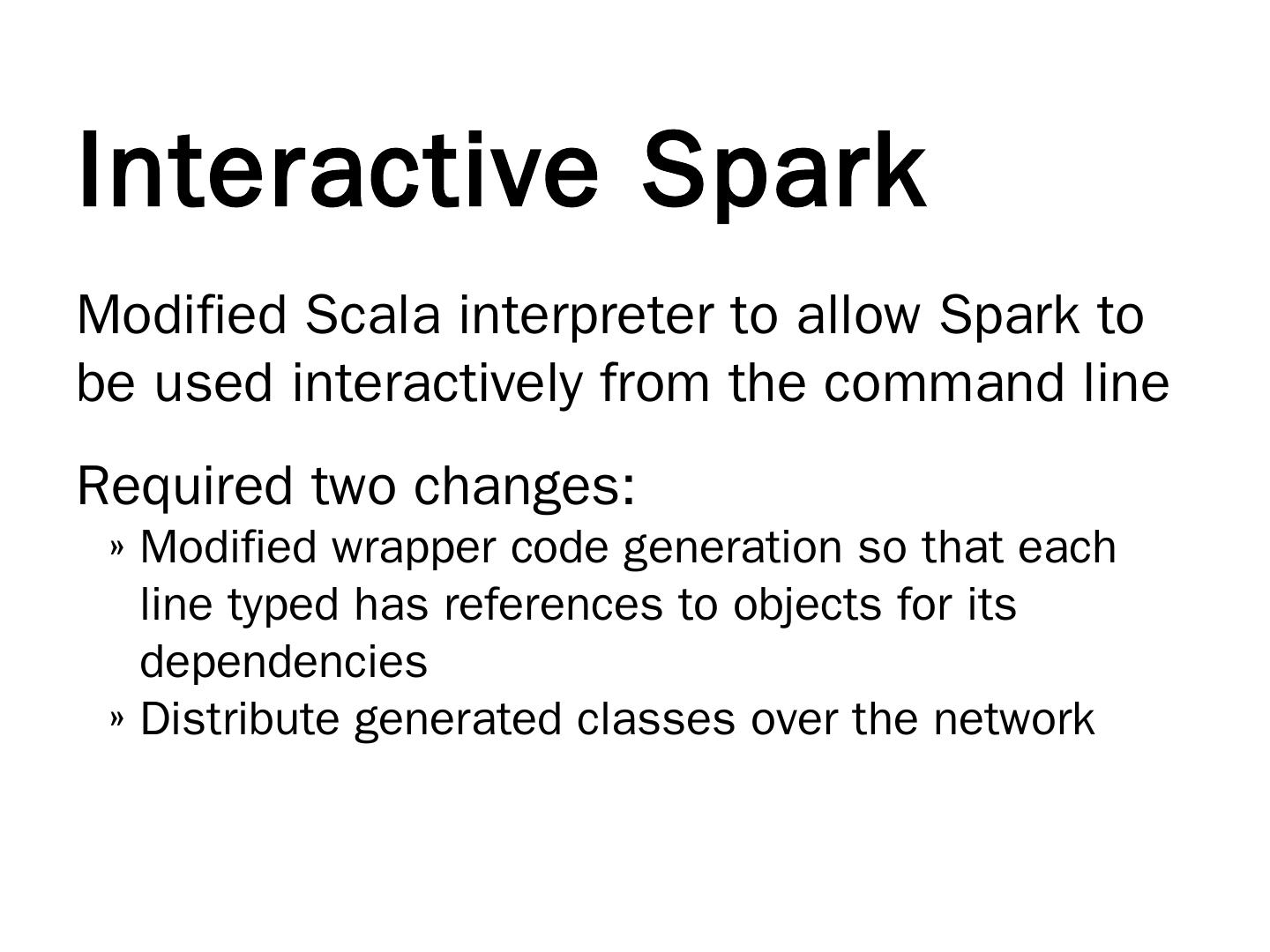 Interactive Spark

Modified Scala interpreter to allow Spark to be used interactively from the command line

Required two changes:

» Modified wrapper code generation so that each line typed has references to objects for its dependencies

» Distribute generated classes over the network